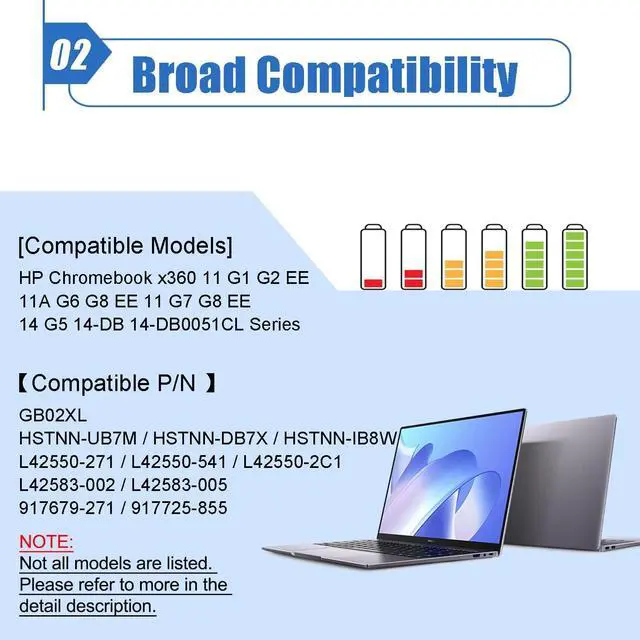 02 Broad Compatibility

[Compatible Models]
HP Chromebook x360 11 G1 G2 EE 11A G6 G8 EE 11 G7 G8 EE 14 G5 14-DB 14-DB0051CL Series

【Compatible P/N 】
GB02XL
HSTNN-UB7M / HSTNN-DB7X / HSTNN-IB8W
L42550-271 / L42550-541 / L42550-2C1
L42583-002 / L42583-005
917679-271 / 917725-855

NOTE:
Not all models are listed.
Please refer to more in the detail description.